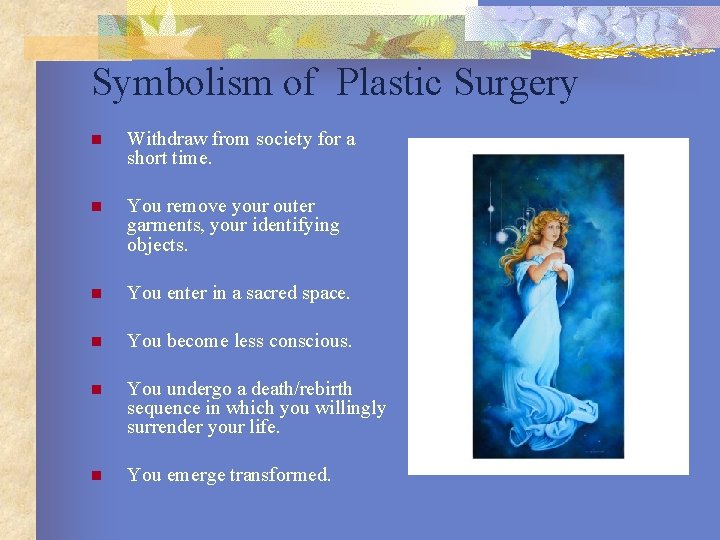 Symbolism of Plastic Surgery

- Withdraw from society for a short time.
- You remove your outer garments, your identifying objects.
- You enter in a sacred space.
- You become less conscious.
- You undergo a death/rebirth sequence in which you willingly surrender your life.
- You emerge transformed.